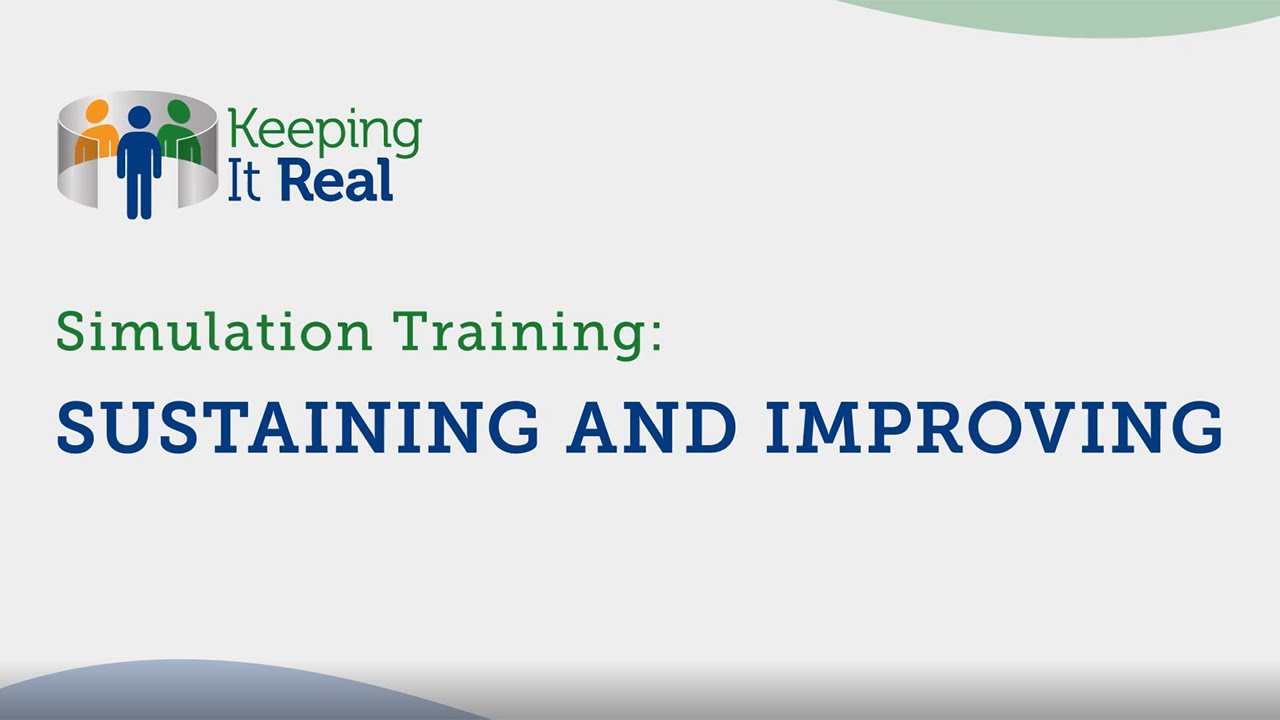 Keeping It Real

Simulation Training:

SUSTAINING AND IMPROVING